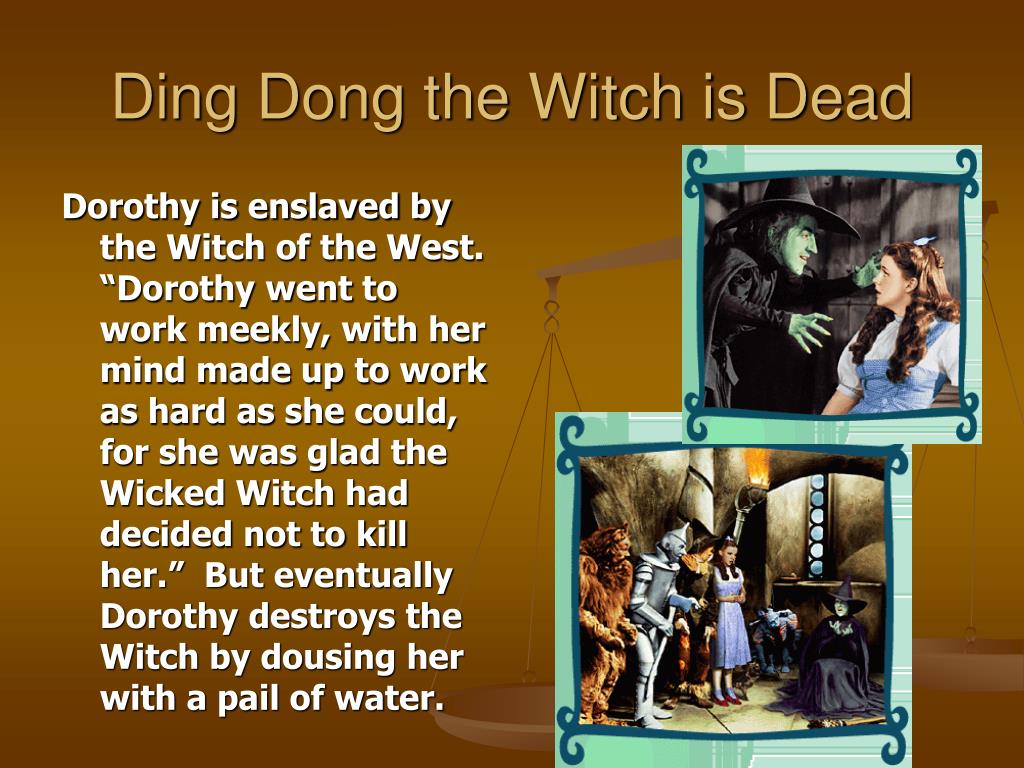 Ding Dong the Witch is Dead

Dorothy is enslaved by the Witch of the West. “Dorothy went to work meekly, with her mind made up to work as hard as she could, for she was glad the Wicked Witch had decided not to kill her.” But eventually Dorothy destroys the Witch by dousing her with a pail of water.